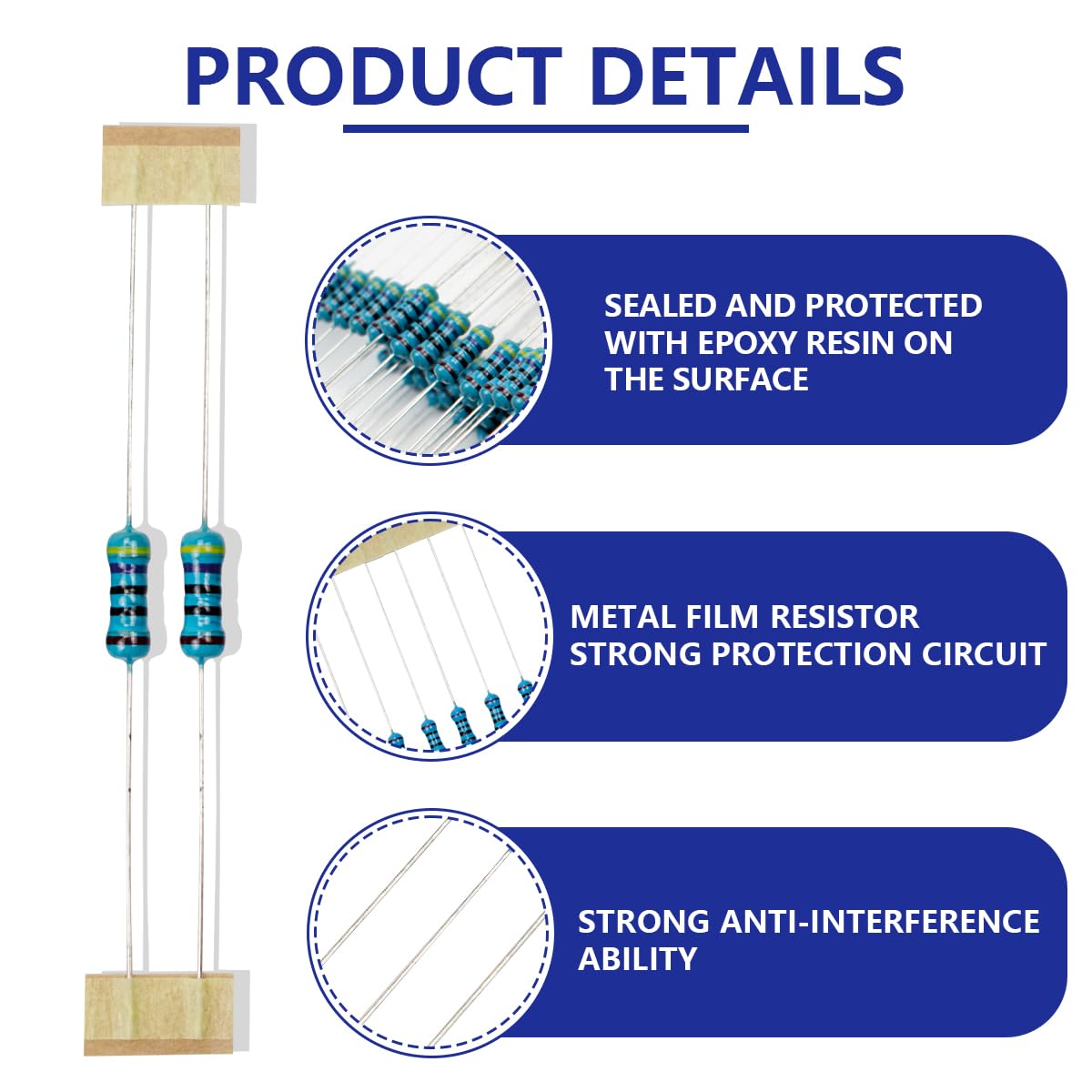 PRODUCT DETAILS

SEALED AND PROTECTED WITH EPOXY RESIN ON THE SURFACE

METAL FILM RESISTOR
STRONG PROTECTION CIRCUIT

STRONG ANTI-INTERFERENCE ABILITY